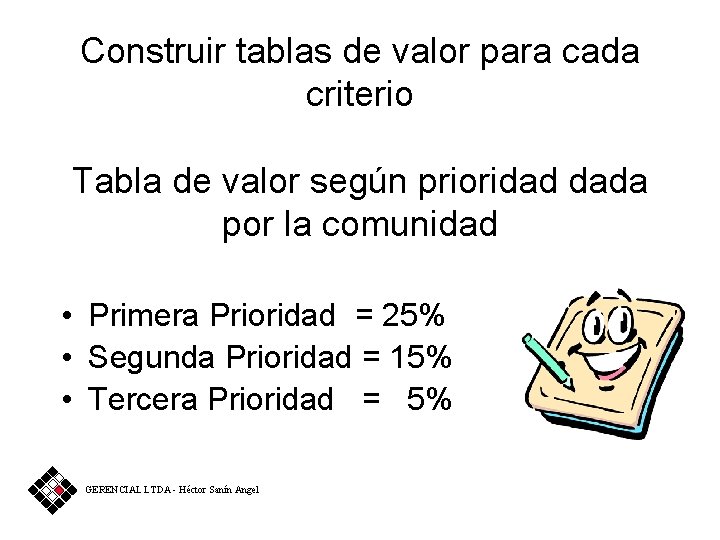 Construir tablas de valor para cada criterio

Tabla de valor según prioridad dada por la comunidad

• Primera Prioridad = 25%
• Segunda Prioridad = 15%
• Tercera Prioridad = 5%

GERENCIAL LTDA - Héctor Sanín Angel